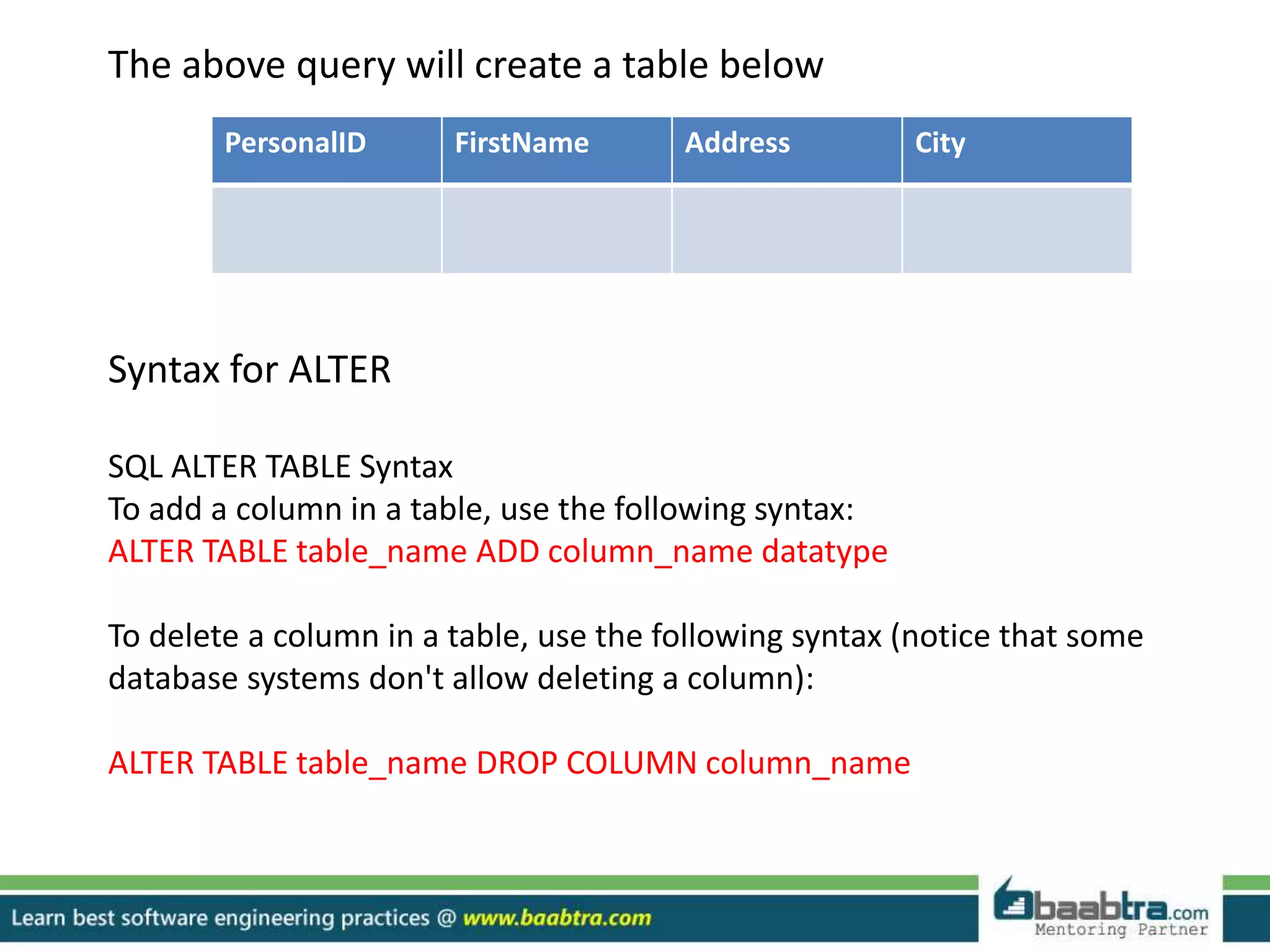 The above query will create a table below

| PersonalID | FirstName | Address | City |
|---|---|---|---|
| | | | |

Syntax for ALTER

SQL ALTER TABLE Syntax
To add a column in a table, use the following syntax:
ALTER TABLE table_name ADD column_name datatype

To delete a column in a table, use the following syntax (notice that some database systems don't allow deleting a column):

ALTER TABLE table_name DROP COLUMN column_name

Learn best software engineering practices @ www.baabtra.com

baabtra.com Mentoring Partner